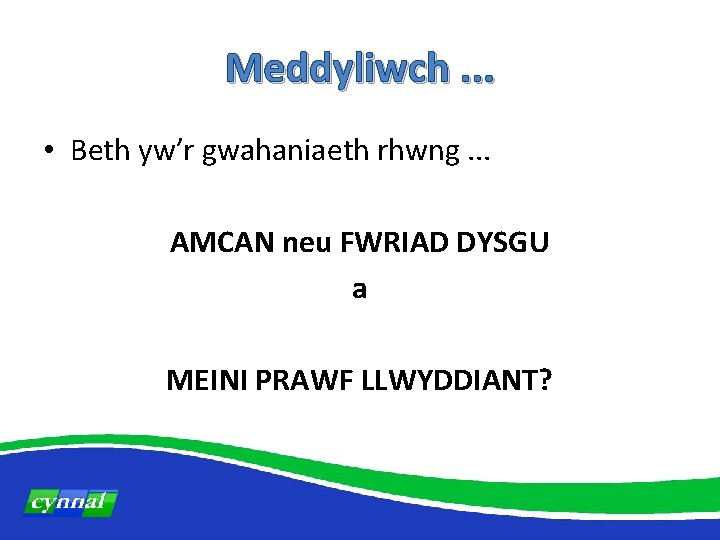 Meddyliwch ...

• Beth yw'r gwahaniaeth rhwng ...

AMCAN neu FWRIAD DYSGU

a

MEINI PRAWF LLWYDDIANT?

cynnal